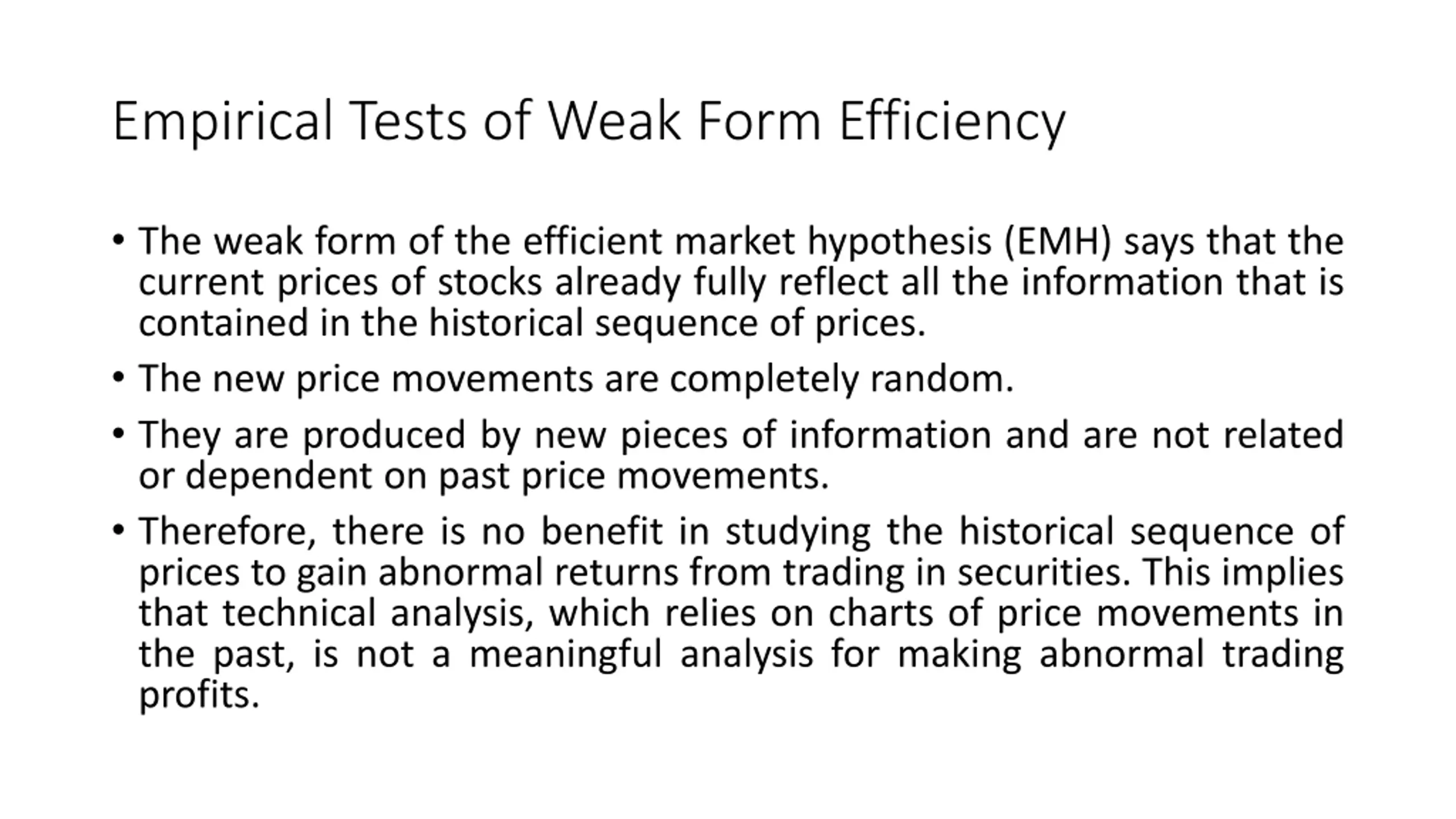 Empirical Tests of Weak Form Efficiency

• The weak form of the efficient market hypothesis (EMH) says that the current prices of stocks already fully reflect all the information that is contained in the historical sequence of prices.

• The new price movements are completely random.

• They are produced by new pieces of information and are not related or dependent on past price movements.

• Therefore, there is no benefit in studying the historical sequence of prices to gain abnormal returns from trading in securities. This implies that technical analysis, which relies on charts of price movements in the past, is not a meaningful analysis for making abnormal trading profits.